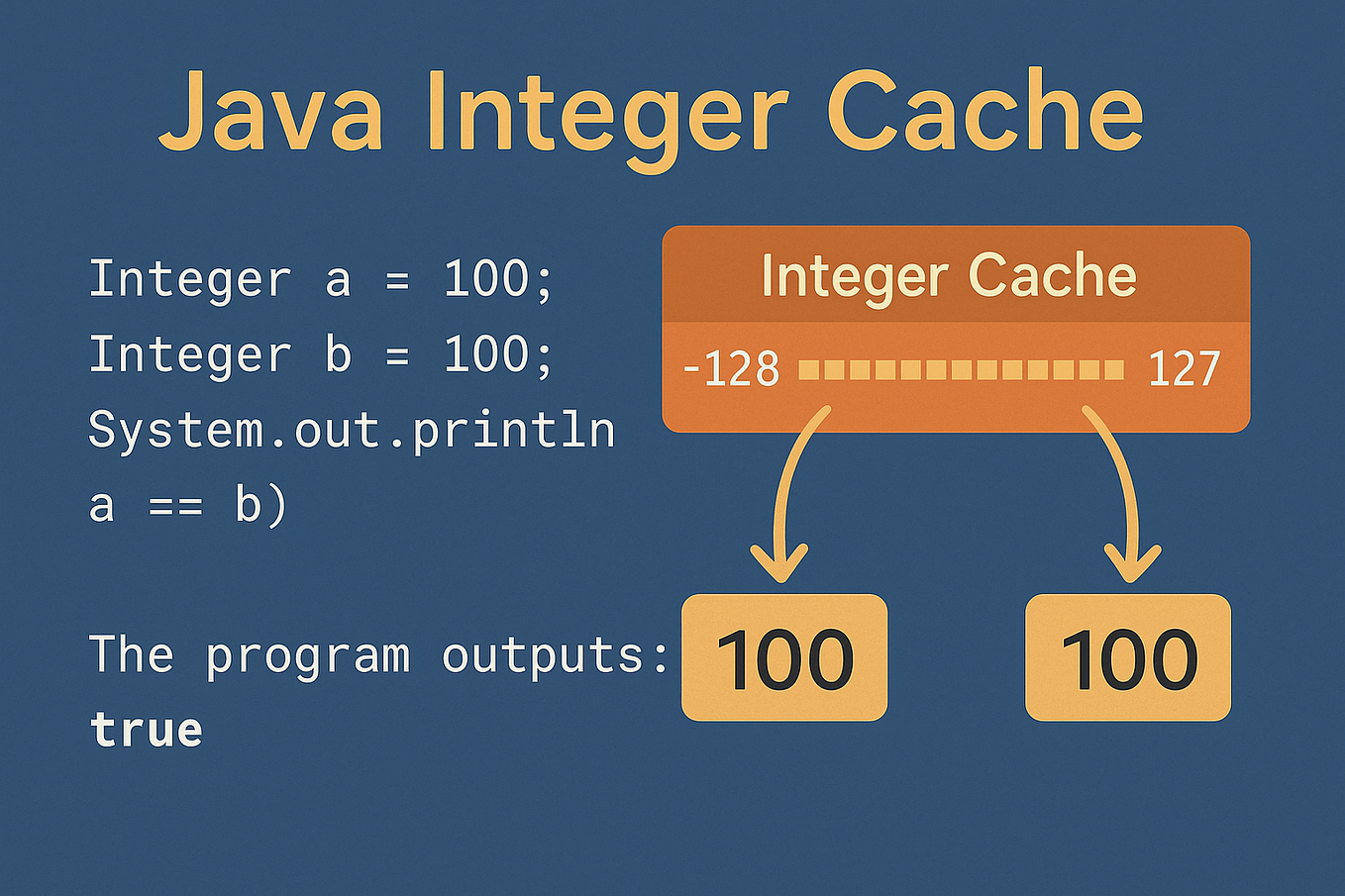 Java Integer Cache

Integer a = 100;
Integer b = 100;
System.out.println
a == b)

The program outputs:
true

Integer Cache

-128 127

100

100